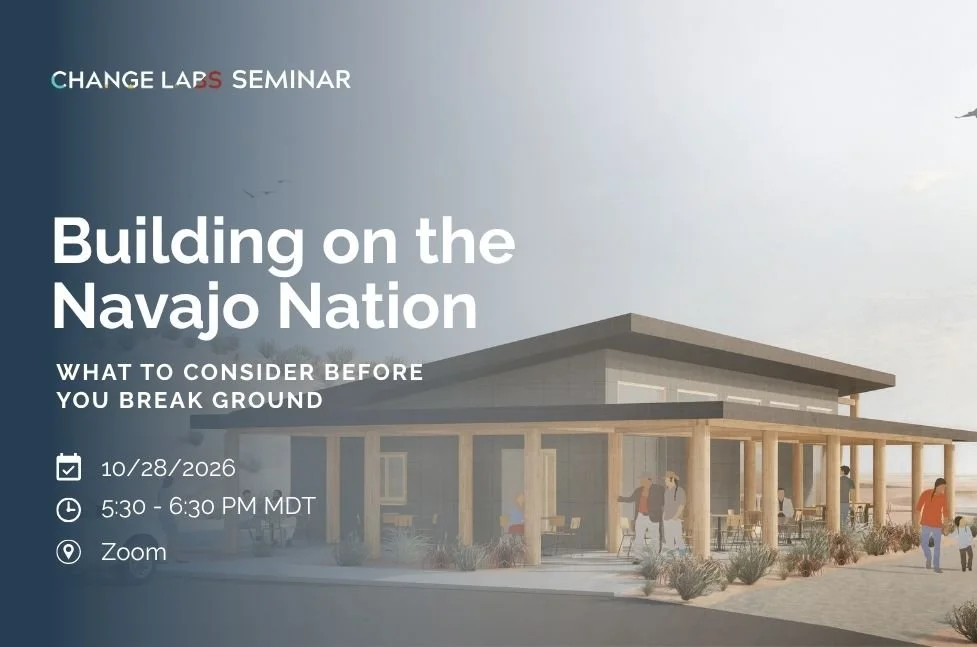 CHANGE LABS SEMINAR

Building on the Navajo Nation

WHAT TO CONSIDER BEFORE YOU BREAK GROUND

10/28/2026

5:30 - 6:30 PM MDT

Zoom